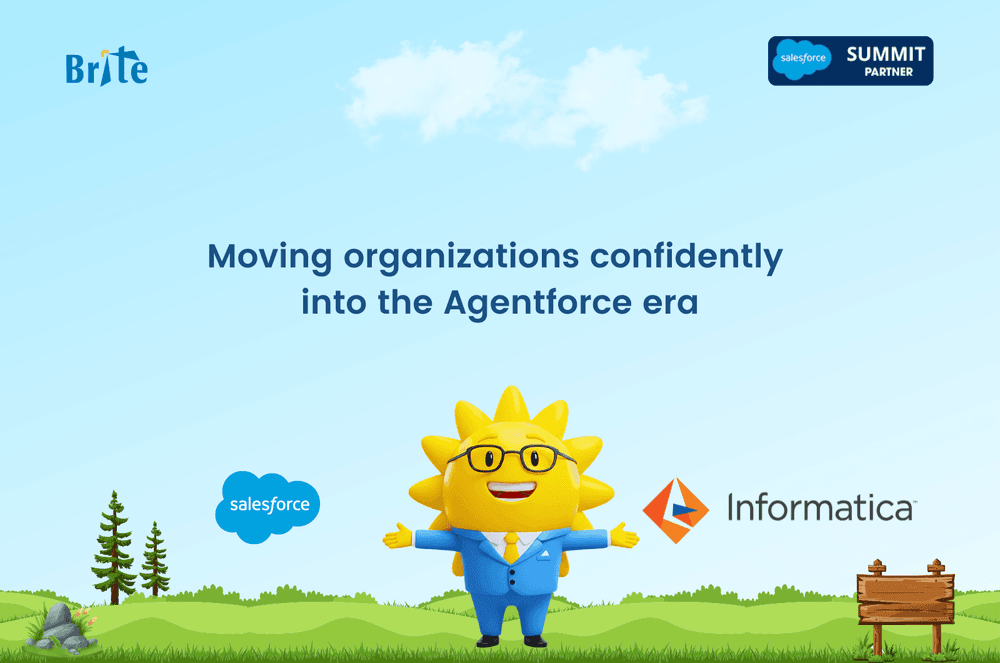 Brite

salesforce SUMMIT PARTNER

Moving organizations confidently into the Agentforce era

salesforce

Informatica